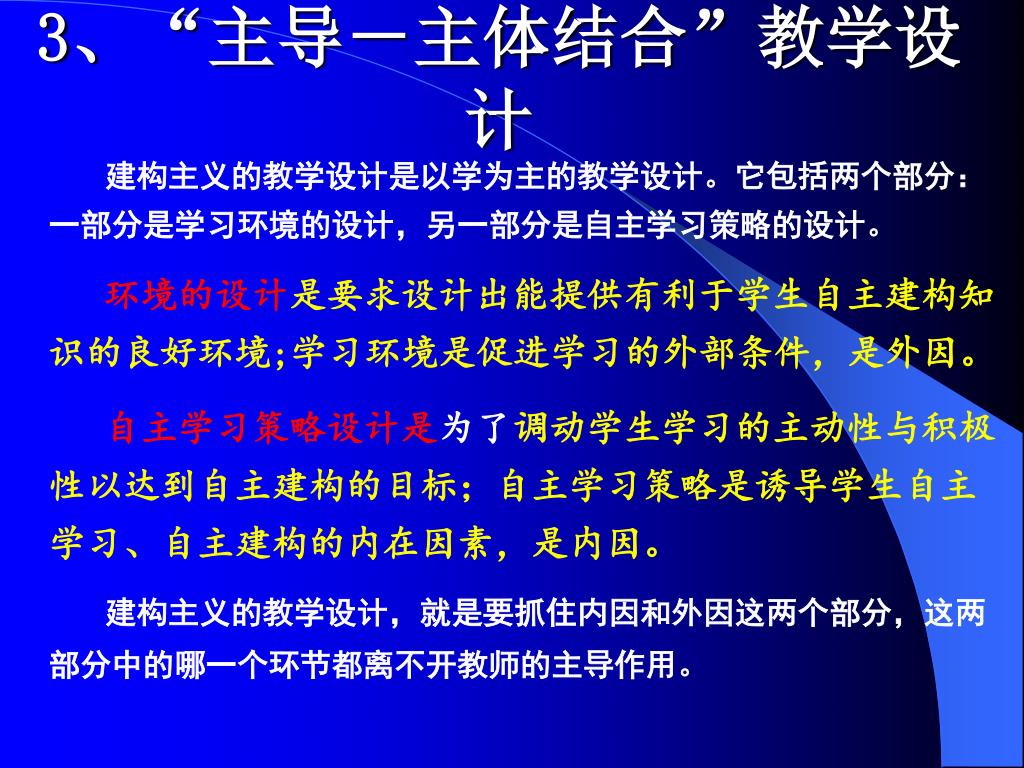 3、“主导－主体结合”教学设计

建构主义的教学设计是以学为主的教学设计。它包括两个部分：一部分是学习环境的设计，另一部分是自主学习策略的设计。

环境的设计是要求设计出能提供有利于学生自主建构知识的良好环境;学习环境是促进学习的外部条件，是外因。

自主学习策略设计是为了调动学生学习的主动性与积极性以达到自主建构的目标；自主学习策略是诱导学生自主学习、自主建构的内在因素，是内因。

建构主义的教学设计，就是要抓住内因和外因这两个部分，这两部分中的哪一个环节都离不开教师的主导作用。